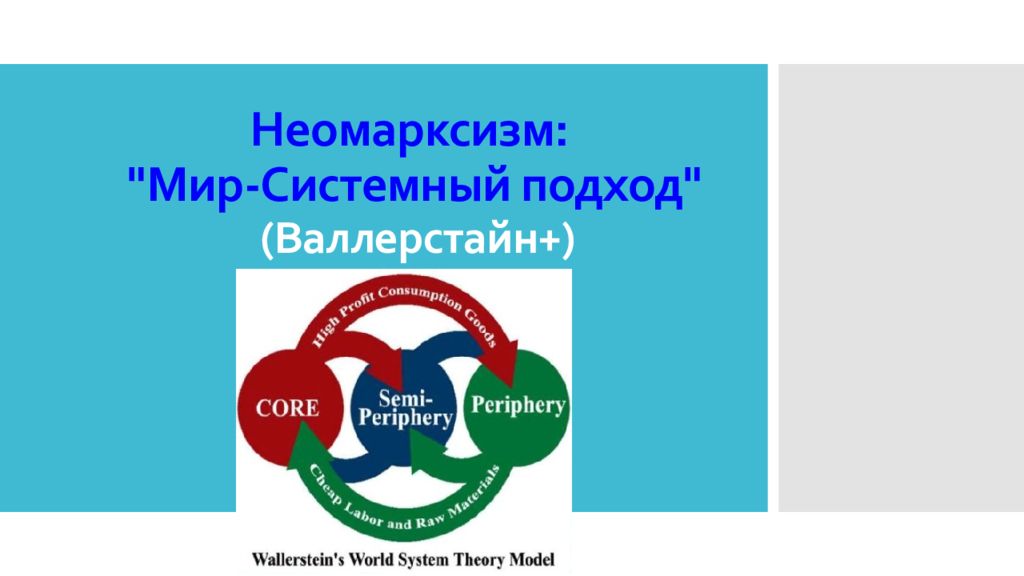 Неомарксизм:
"Мир-Системный подход"
(Валлерстайн+)

High Profit Consumption Goods

CORE

Semi-Periphery

Periphery

Cheap Labor and Raw Materials

Wallerstein's World System Theory Model